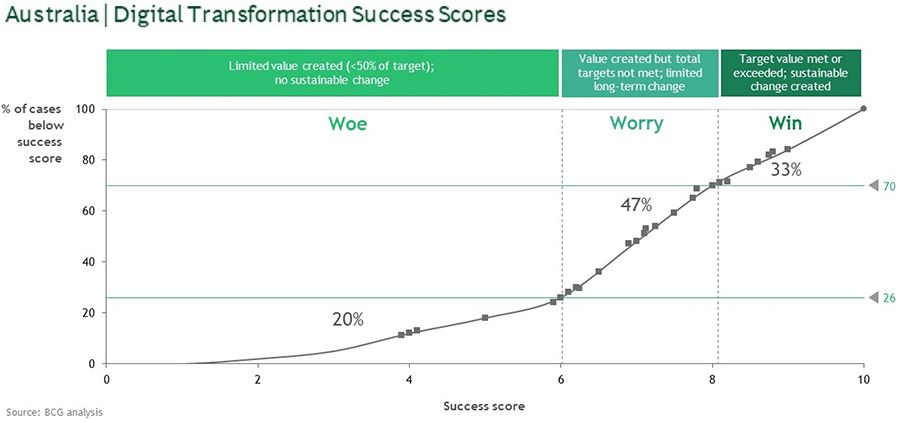 Australia | Digital Transformation Success Scores

Limited value created (<50% of target); no sustainable change

Value created but total targets not met; limited long-term change

Target value met or exceeded; sustainable change created

% of cases below success score

Woe

Worry

Win

100

80

60

40

20

0

20%

47%

33%

70

26

0

2

4

6

8

10

Success score

Source: BCG analysis